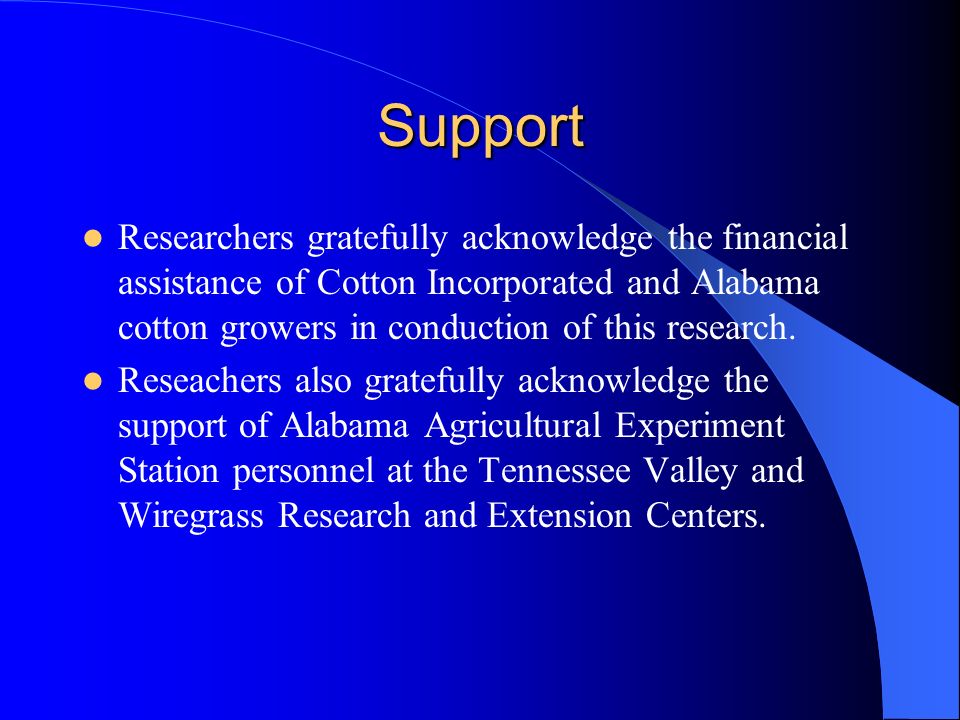 Support

- Researchers gratefully acknowledge the financial assistance of Cotton Incorporated and Alabama cotton growers in conduction of this research.
- Reseachers also gratefully acknowledge the support of Alabama Agricultural Experiment Station personnel at the Tennessee Valley and Wiregrass Research and Extension Centers.